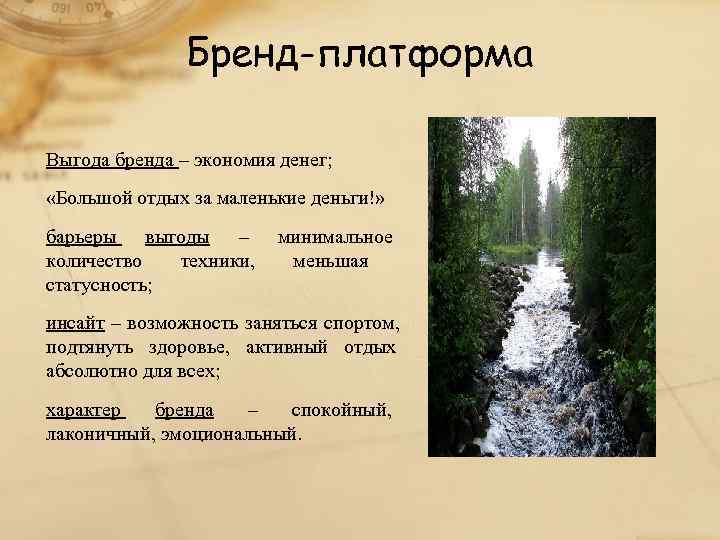 Бренд-платформа

Выгода бренда – экономия денег;

«Большой отдых за маленькие деньги!»

барьеры выгоды – минимальное количество техники, меньшая статусность;

инсайт – возможность заняться спортом, подтянуть здоровье, активный отдых абсолютно для всех;

характер бренда – спокойный, лаконичный, эмоциональный.